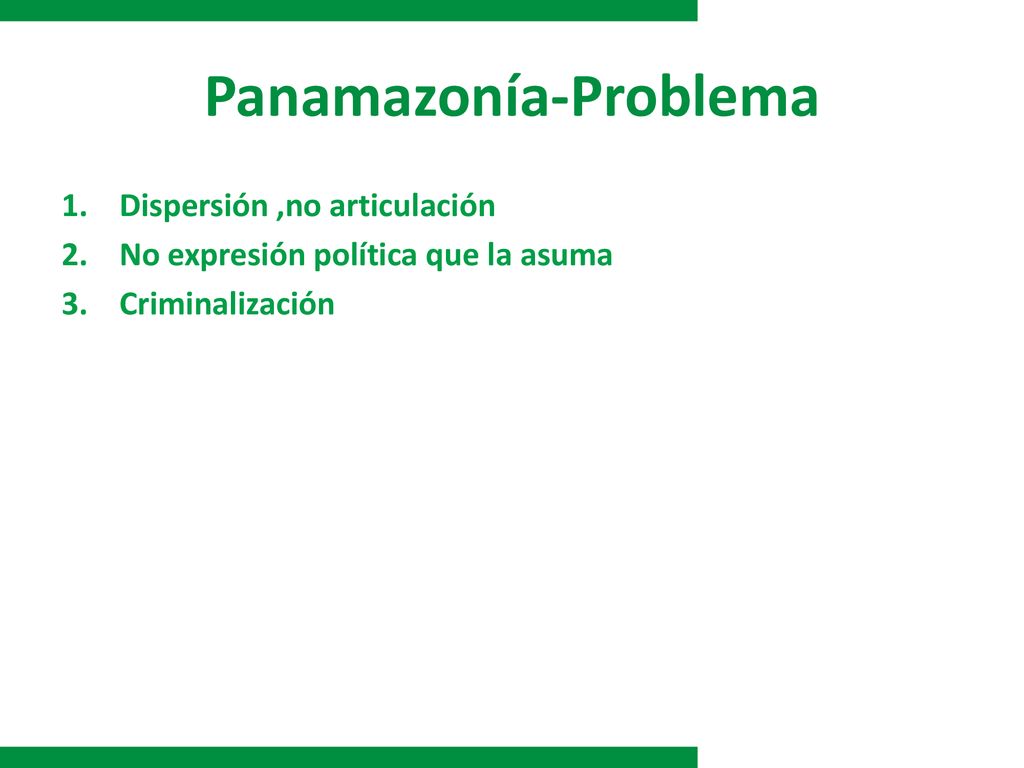 Panamazonía-Problema

1. Dispersión ,no articulación
2. No expresión política que la asuma
3. Criminalización